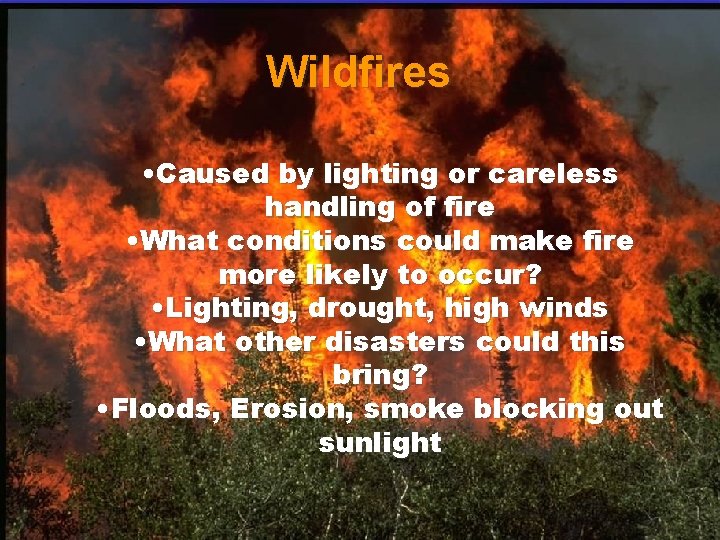 Wildfires

•Caused by lighting or careless handling of fire
•What conditions could make fire more likely to occur?
•Lighting, drought, high winds
•What other disasters could this bring?
•Floods, Erosion, smoke blocking out sunlight